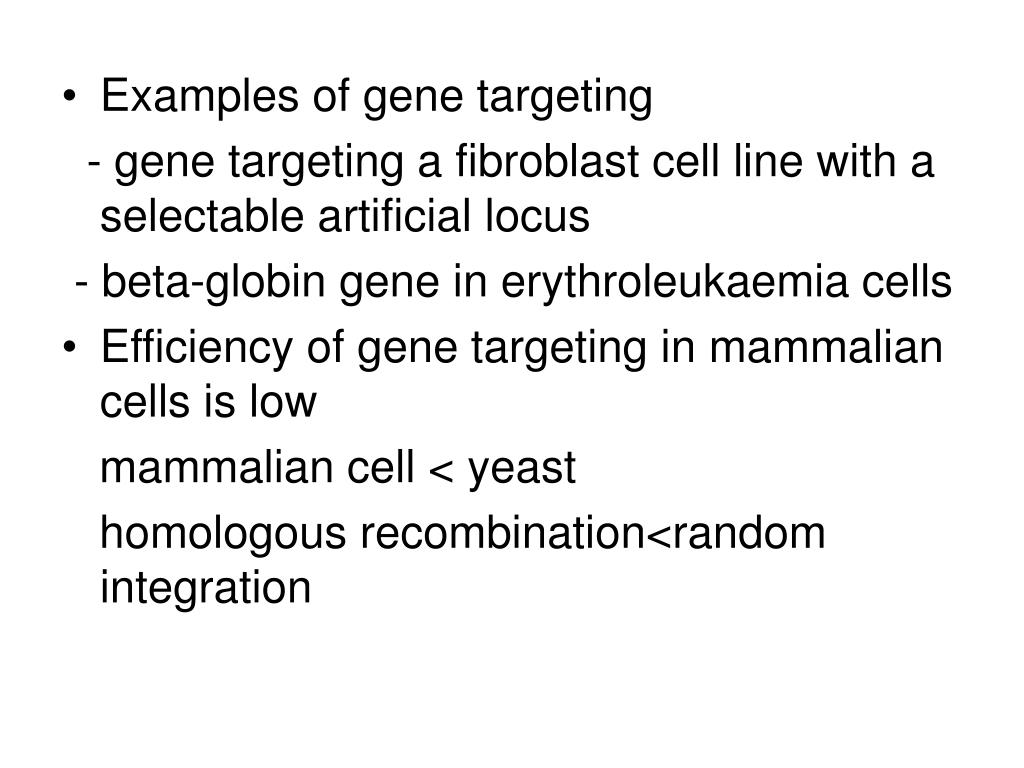 • Examples of gene targeting

- gene targeting a fibroblast cell line with a selectable artificial locus

- beta-globin gene in erythroleukaemia cells

• Efficiency of gene targeting in mammalian cells is low

mammalian cell < yeast

homologous recombination<random integration